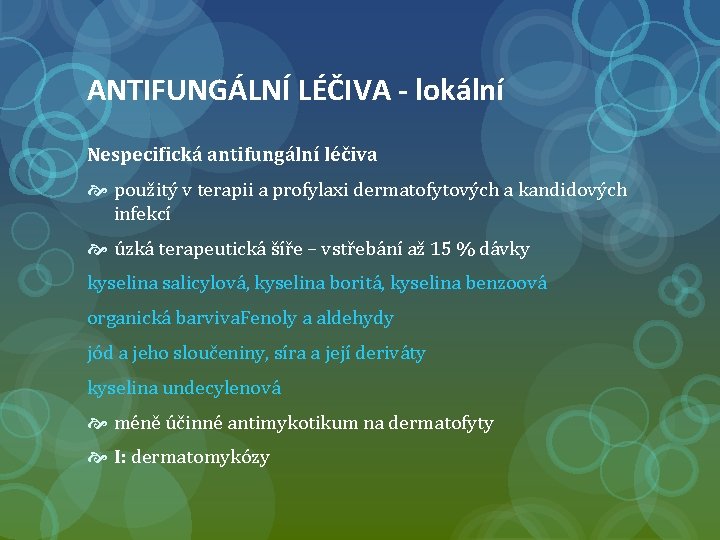 ANTIFUNGÁLNÍ LÉČIVA - lokální

Nespecifická antifungální léčiva

použitý v terapii a profylaxi dermatofytových a kandidových infekcí

úzká terapeutická šíře – vstřebání až 15 % dávky

kyselina salicylová, kyselina boritá, kyselina benzoová

organická barvivaFenoly a aldehydy

jód a jeho sloučeniny, síra a její deriváty

kyselina undecylenová

méně účinné antimykotikum na dermatofyty

I: dermatomykózy